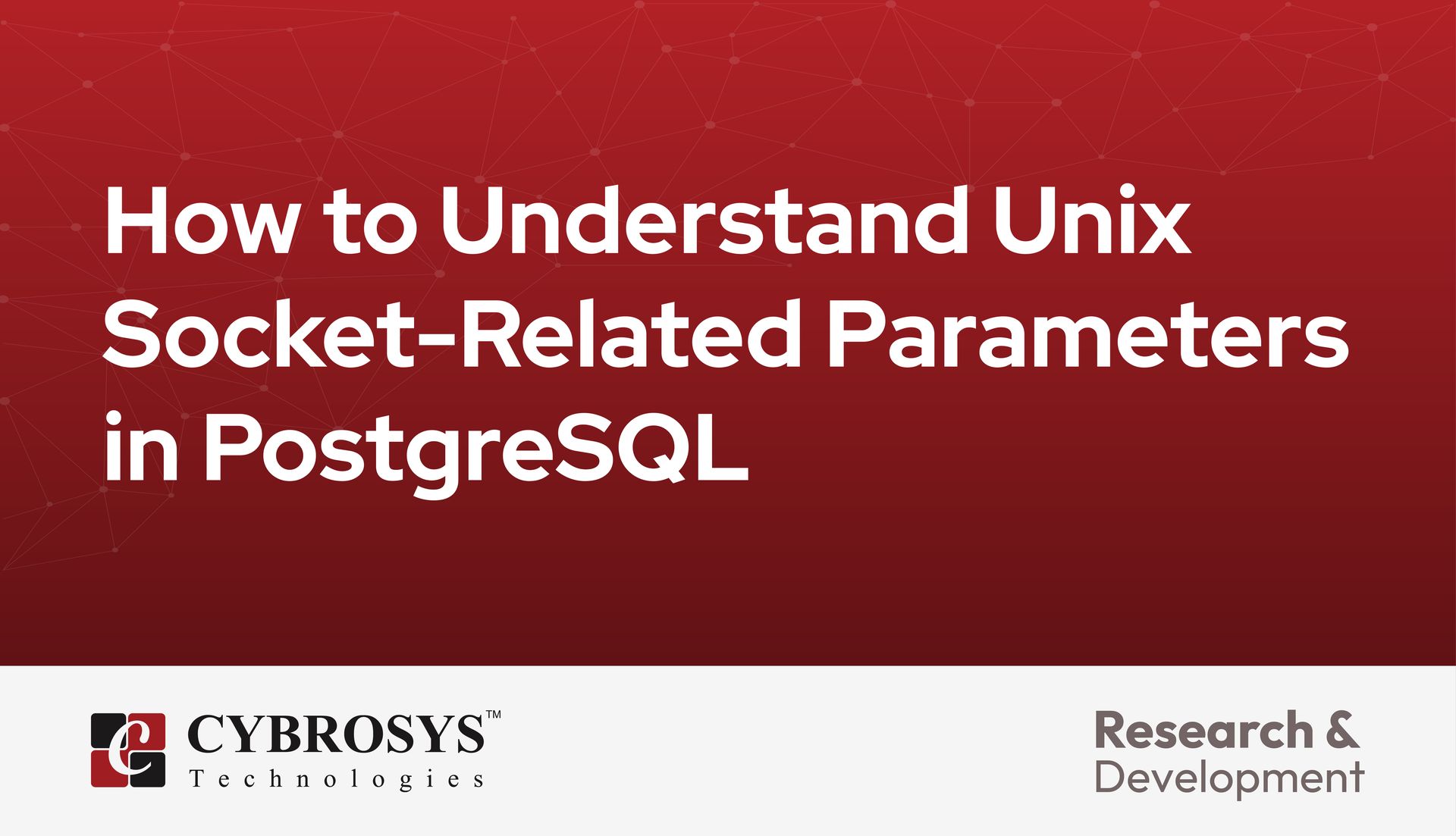 How to Understand Unix Socket-Related Parameters in PostgreSQL

CYBROSYS™
Technologies

Research &
Development